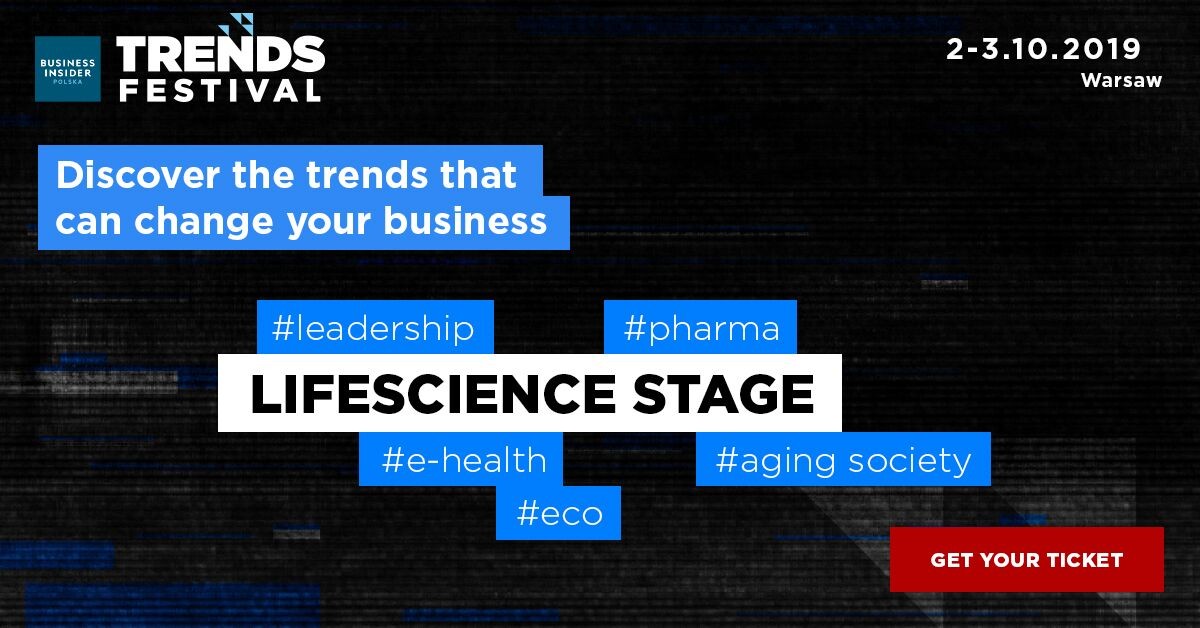 BUSINESS INSIDER POLSKA

TRENDS FESTIVAL

2-3.10.2019
Warsaw

Discover the trends that can change your business

#leadership

#pharma

LIFESCIENCE STAGE

#e-health

#aging society

#eco

GET YOUR TICKET